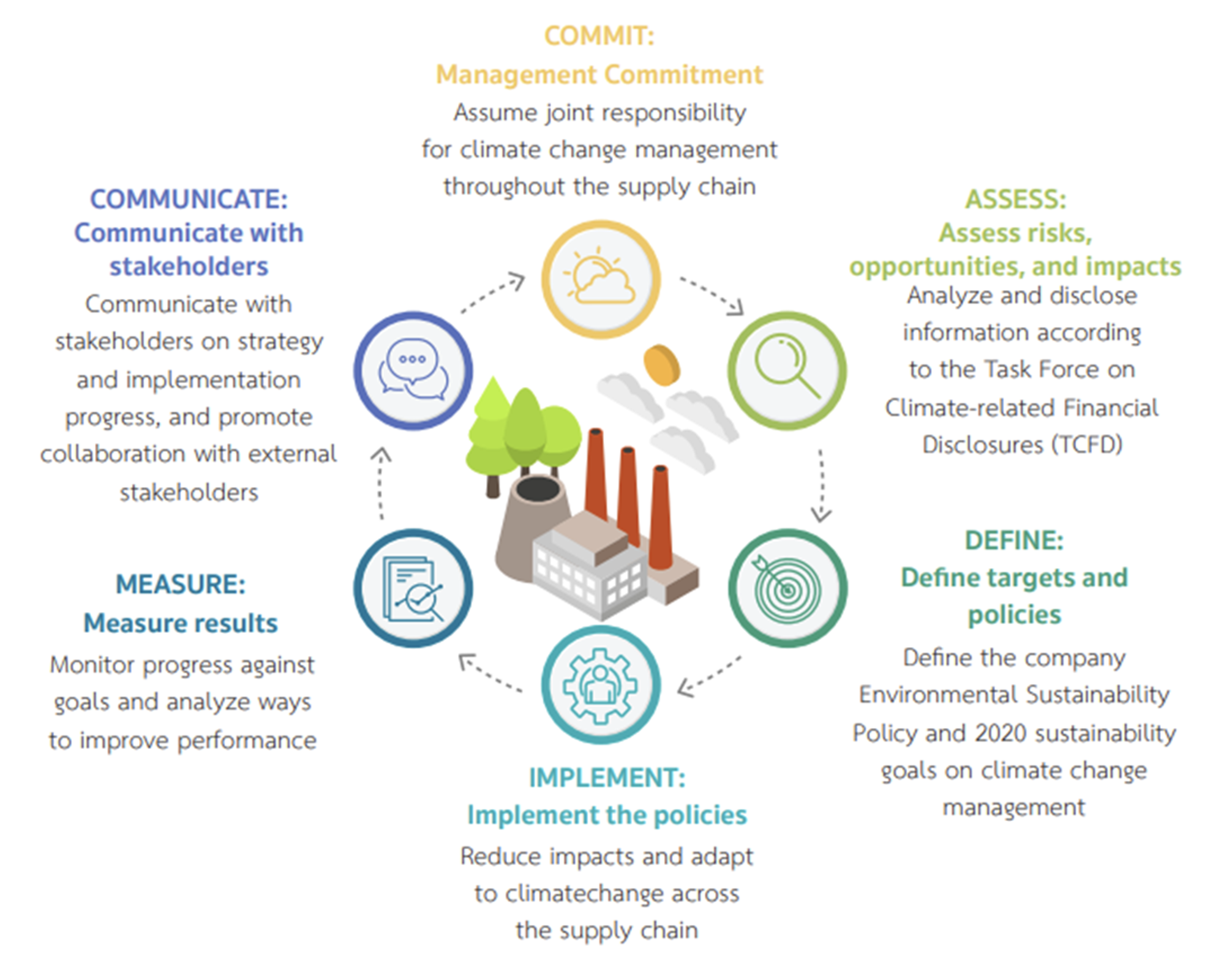 COMMIT:
Management Commitment
Assume joint responsibility for climate change management throughout the supply chain

ASSESS:
Assess risks, opportunities, and impacts
Analyze and disclose information according to the Task Force on Climate-related Financial Disclosures (TCFD)

DEFINE:
Define targets and policies
Define the company Environmental Sustainability Policy and 2020 sustainability goals on climate change management

IMPLEMENT:
Implement the policies
Reduce impacts and adapt to climatechange across the supply chain

MEASURE:
Measure results
Monitor progress against goals and analyze ways to improve performance

COMMUNICATE:
Communicate with stakeholders
Communicate with stakeholders on strategy and implementation progress, and promote collaboration with external stakeholders